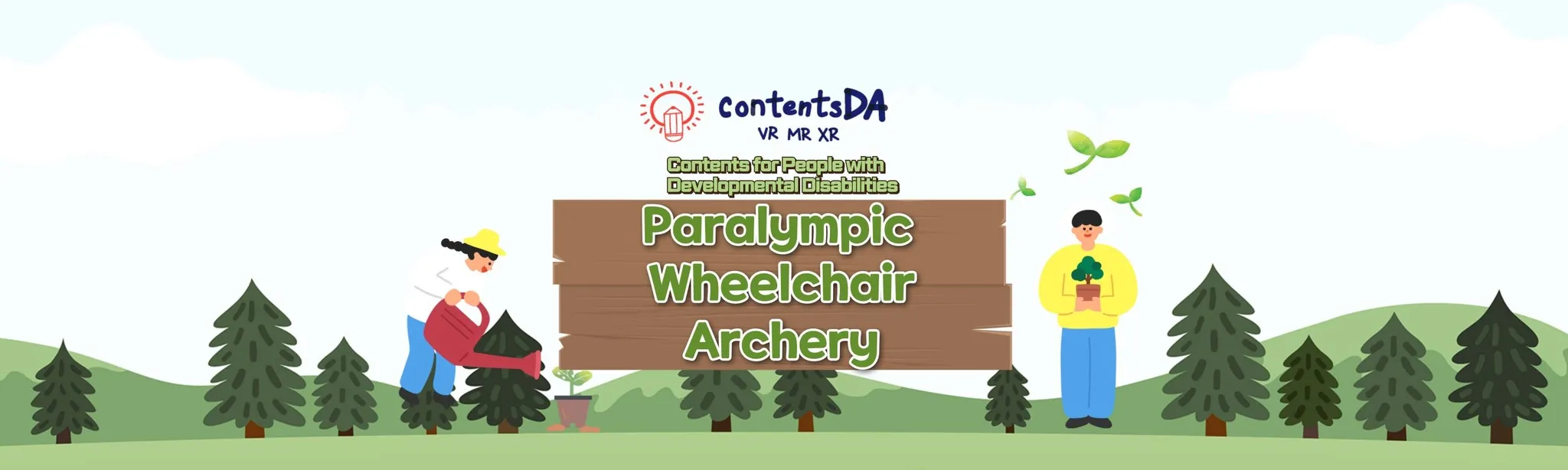 contentsDA
VR MR XR

Contents for People with Developmental Disabilities

Paralympic Wheelchair Archery